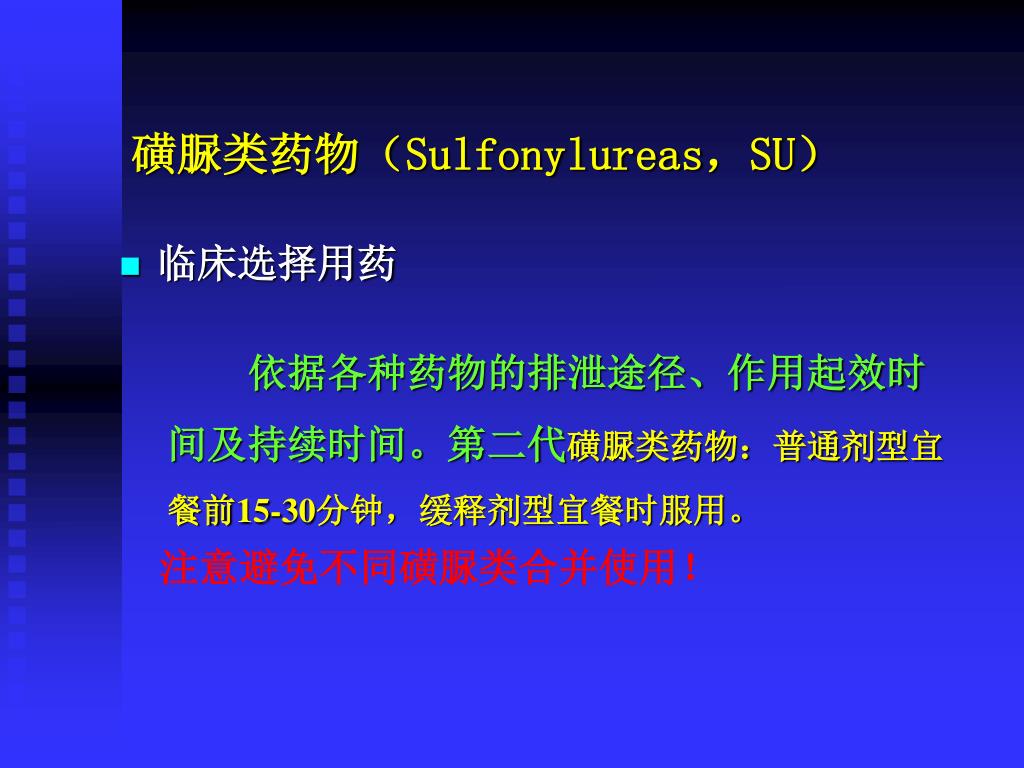 磺脲类药物（Sulfonylureas，SU）

临床选择用药

依据各种药物的排泄途径、作用起效时间及持续时间。第二代磺脲类药物：普通剂型宜餐前15-30分钟，缓释剂型宜餐时服用。

注意避免不同磺脲类合并使用！